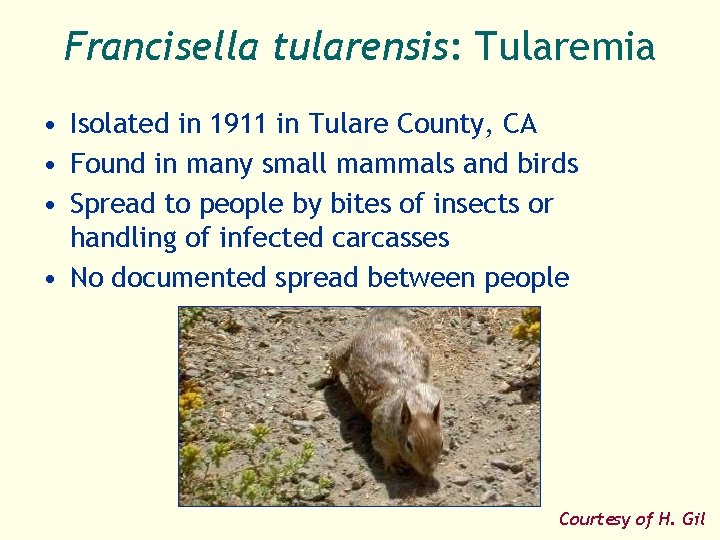 Francisella tularensis: Tularemia

• Isolated in 1911 in Tulare County, CA
• Found in many small mammals and birds
• Spread to people by bites of insects or handling of infected carcasses
• No documented spread between people

Courtesy of H. Gil